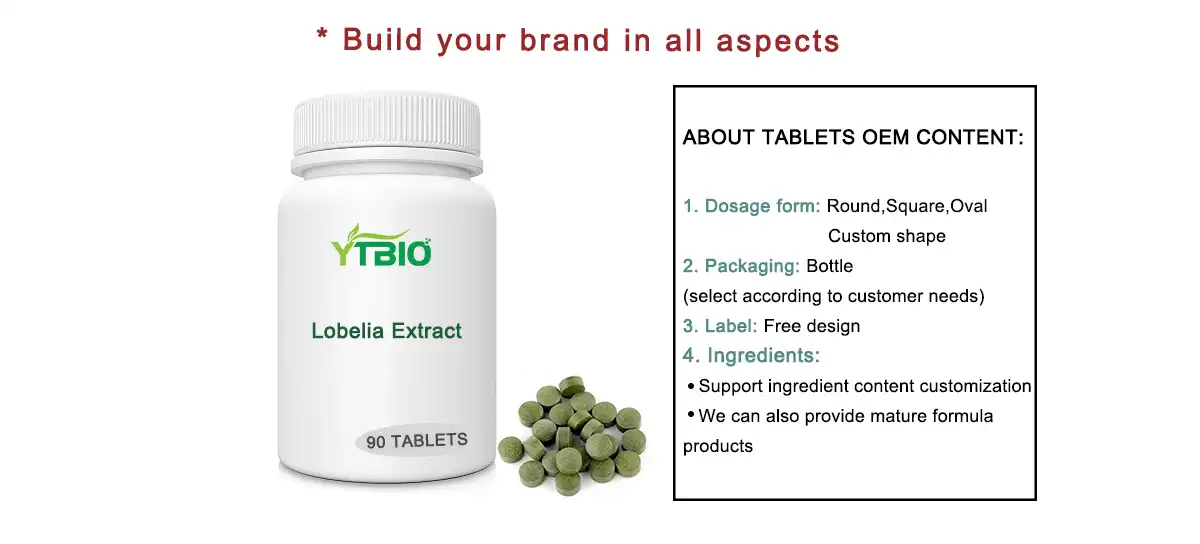 * Build your brand in all aspects

YTBIO

Lobelia Extract

90 TABLETS

ABOUT TABLETS OEM CONTENT:

1. Dosage form: Round,Square,Oval
Custom shape
2. Packaging: Bottle
(select according to customer needs)
3. Label: Free design
4. Ingredients:
• Support ingredient content customization
• We can also provide mature formula products